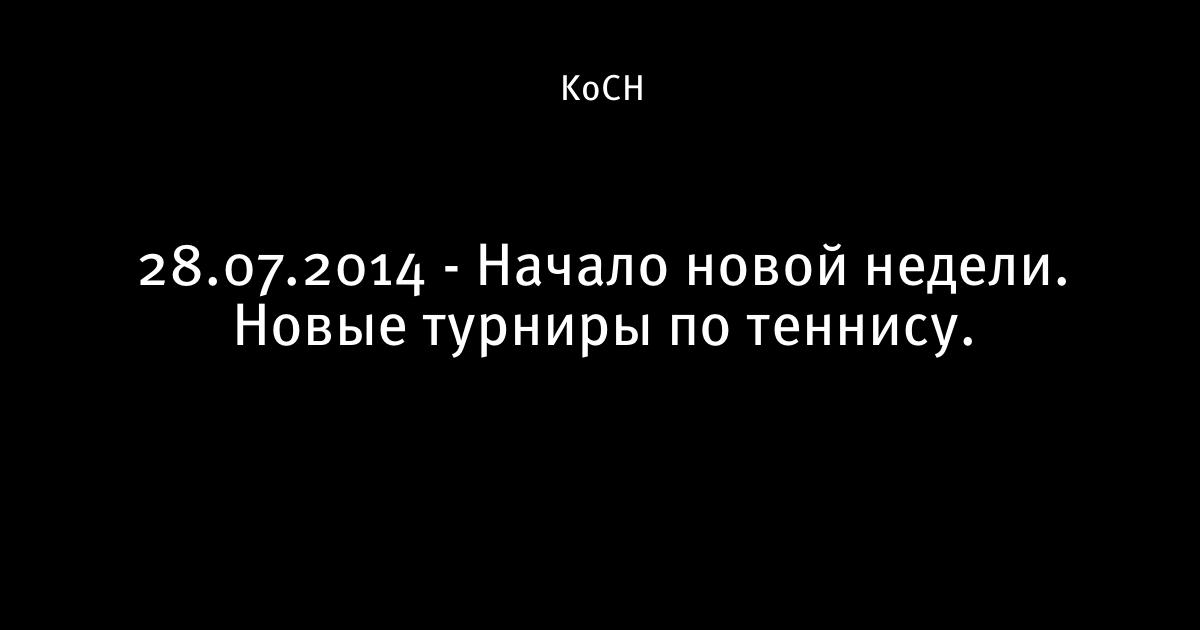 KoCH

28.07.2014 - Начало новой недели. Новые турниры по теннису.